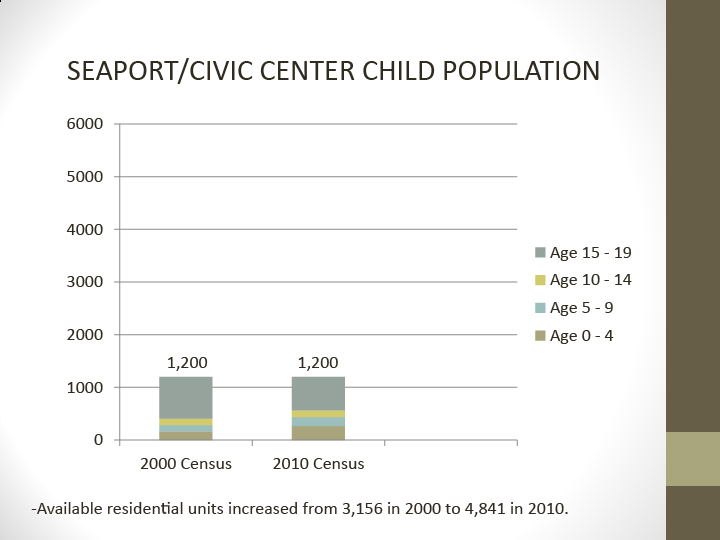 SEAPORT/CIVIC CENTER CHILD POPULATION

6000
5000
4000
3000
2000
1000
0

1,200
1,200

2000 Census
2010 Census

Age 15 - 19
Age 10 - 14
Age 5 - 9
Age 0 - 4

-Available residential units increased from 3,156 in 2000 to 4,841 in 2010.